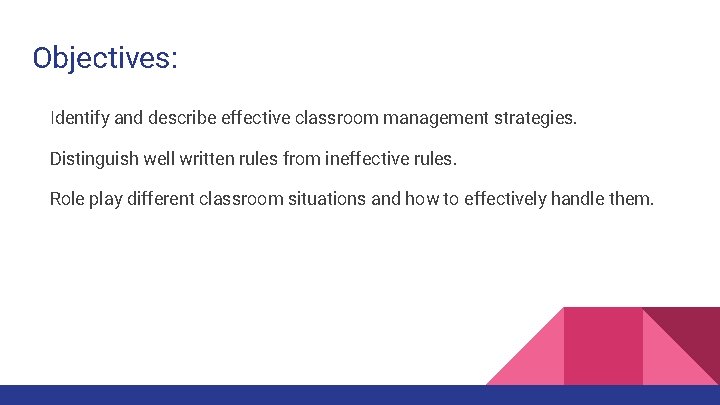 Objectives:

Identify and describe effective classroom management strategies.

Distinguish well written rules from ineffective rules.

Role play different classroom situations and how to effectively handle them.